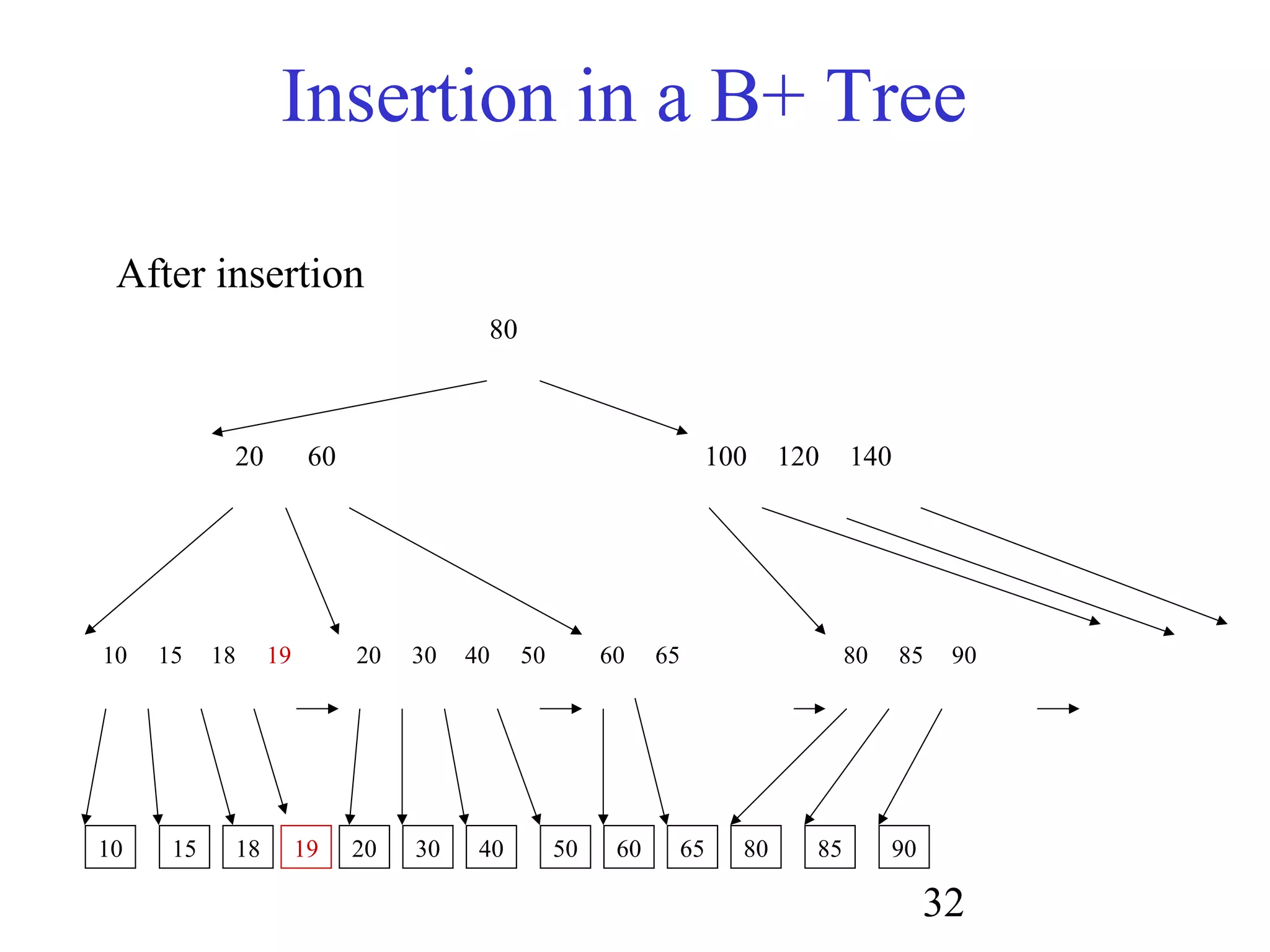 Insertion in a B+ Tree

After insertion

80

20 60

100 120 140

10 15 18 19

20 30 40 50

60 65

80 85 90

10
15
18
19
20
30
40
50
60
65
80
85
90

32